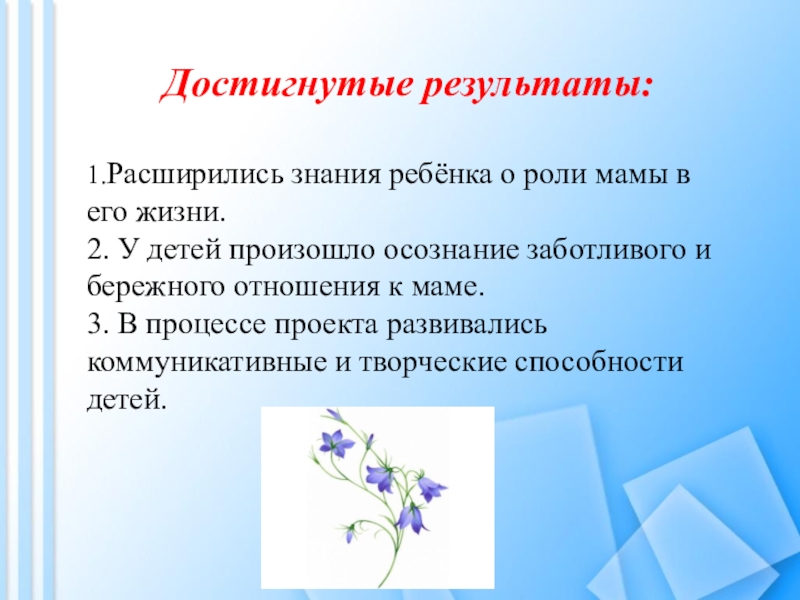 Достигнутые результаты:

1.Расширились знания ребёнка о роли мамы в его жизни.
2. У детей произошло осознание заботливого и бережного отношения к маме.
3. В процессе проекта развивались коммуникативные и творческие способности детей.